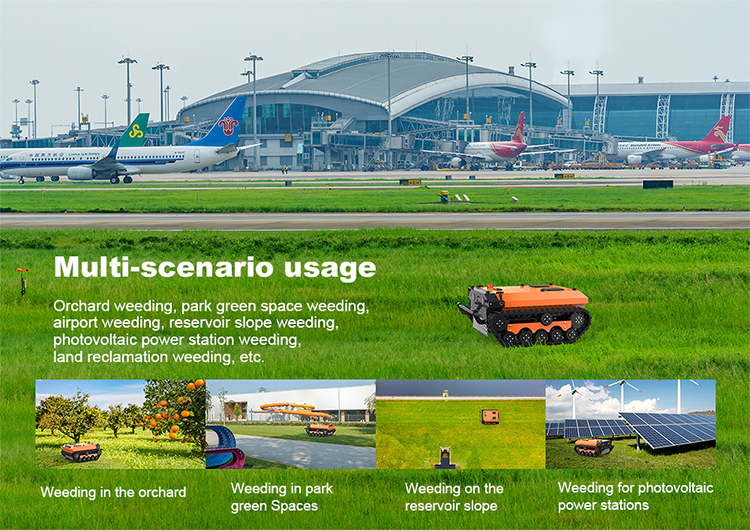 Multi-scenario usage

Orchard weeding, park green space weeding, airport weeding, reservoir slope weeding, photovoltaic power station weeding, land reclamation weeding, etc.

Weeding in the orchard

Weeding in park green Spaces

Weeding on the reservoir slope

Weeding for photovoltaic power stations